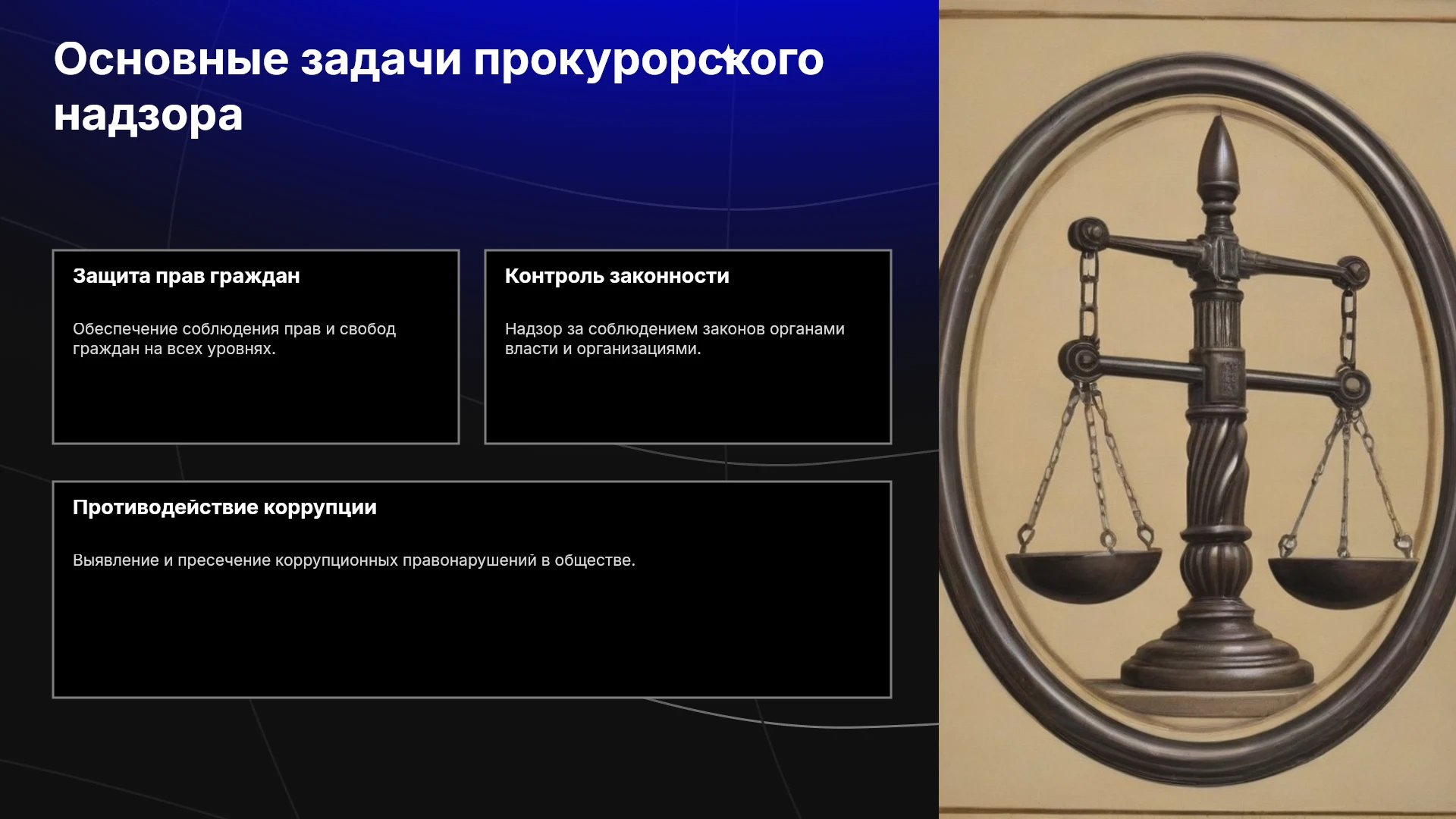 Основные задачи прокурорского надзора

Защита прав граждан

Обеспечение соблюдения прав и свобод граждан на всех уровнях.

Контроль законности

Надзор за соблюдением законов органами власти и организациями.

Противодействие коррупции

Выявление и пресечение коррупционных правонарушений в обществе.